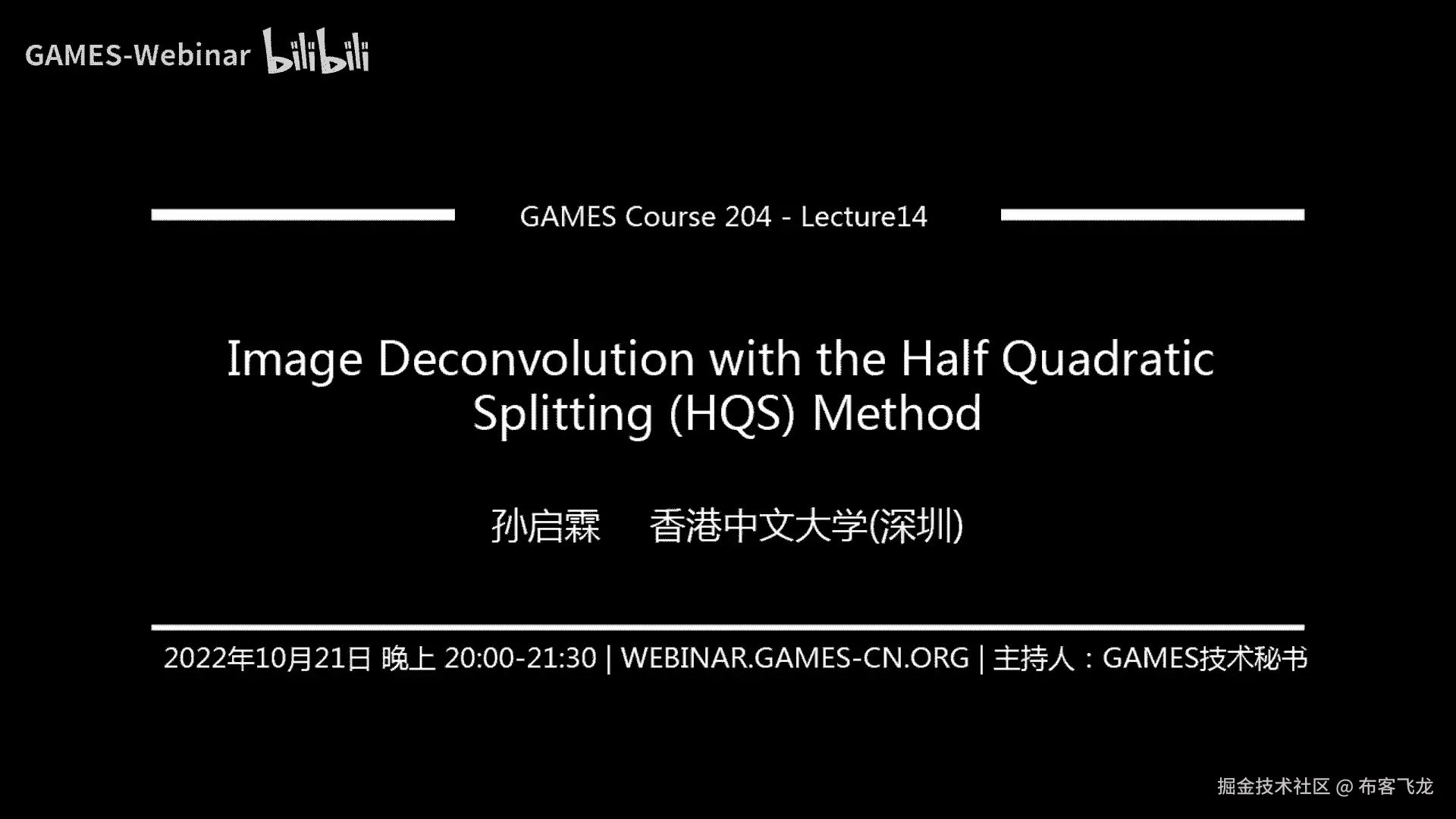 GAMES-Webinar bilibili

GAMES Course 204 - Lecture14

Image Deconvolution with the Half Quadratic Splitting (HQS) Method

孙启霖 香港中文大学(深圳)

2022年10月21日 晚上 20:00-21:30 | WEBINAR.GAMES-CN.ORG | 主持人：GAMES技术秘书

掘金技术社区 @ 布客飞龙